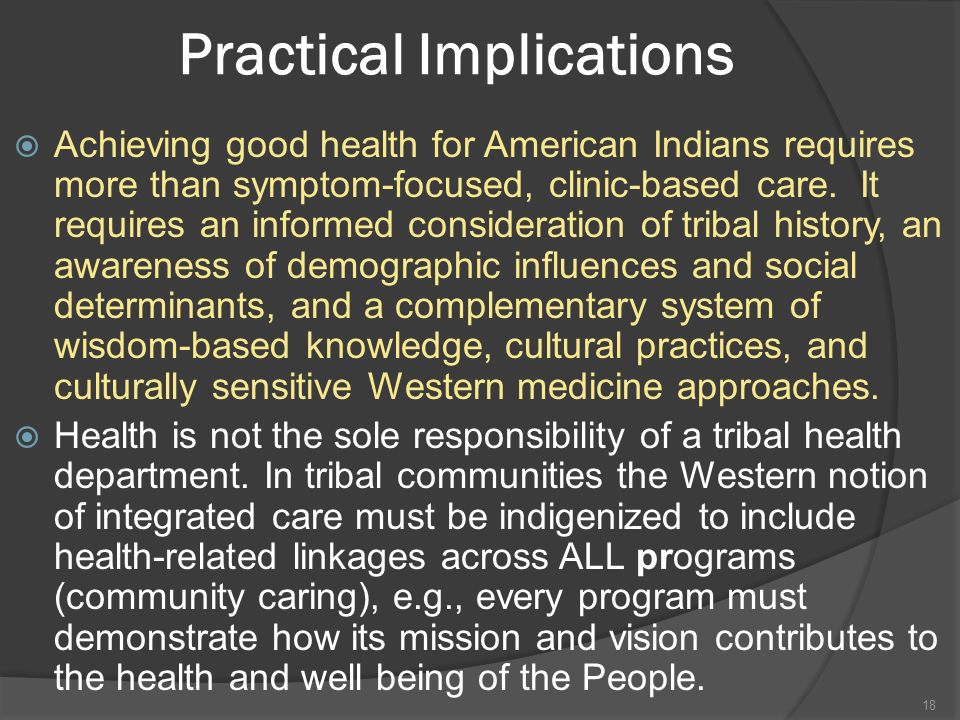 Practical Implications

Achieving good health for American Indians requires more than symptom-focused, clinic-based care. It requires an informed consideration of tribal history, an awareness of demographic influences and social determinants, and a complementary system of wisdom-based knowledge, cultural practices, and culturally sensitive Western medicine approaches.

Health is not the sole responsibility of a tribal health department. In tribal communities the Western notion of integrated care must be indigenized to include health-related linkages across ALL programs (community caring), e.g., every program must demonstrate how its mission and vision contributes to the health and well being of the People.

18